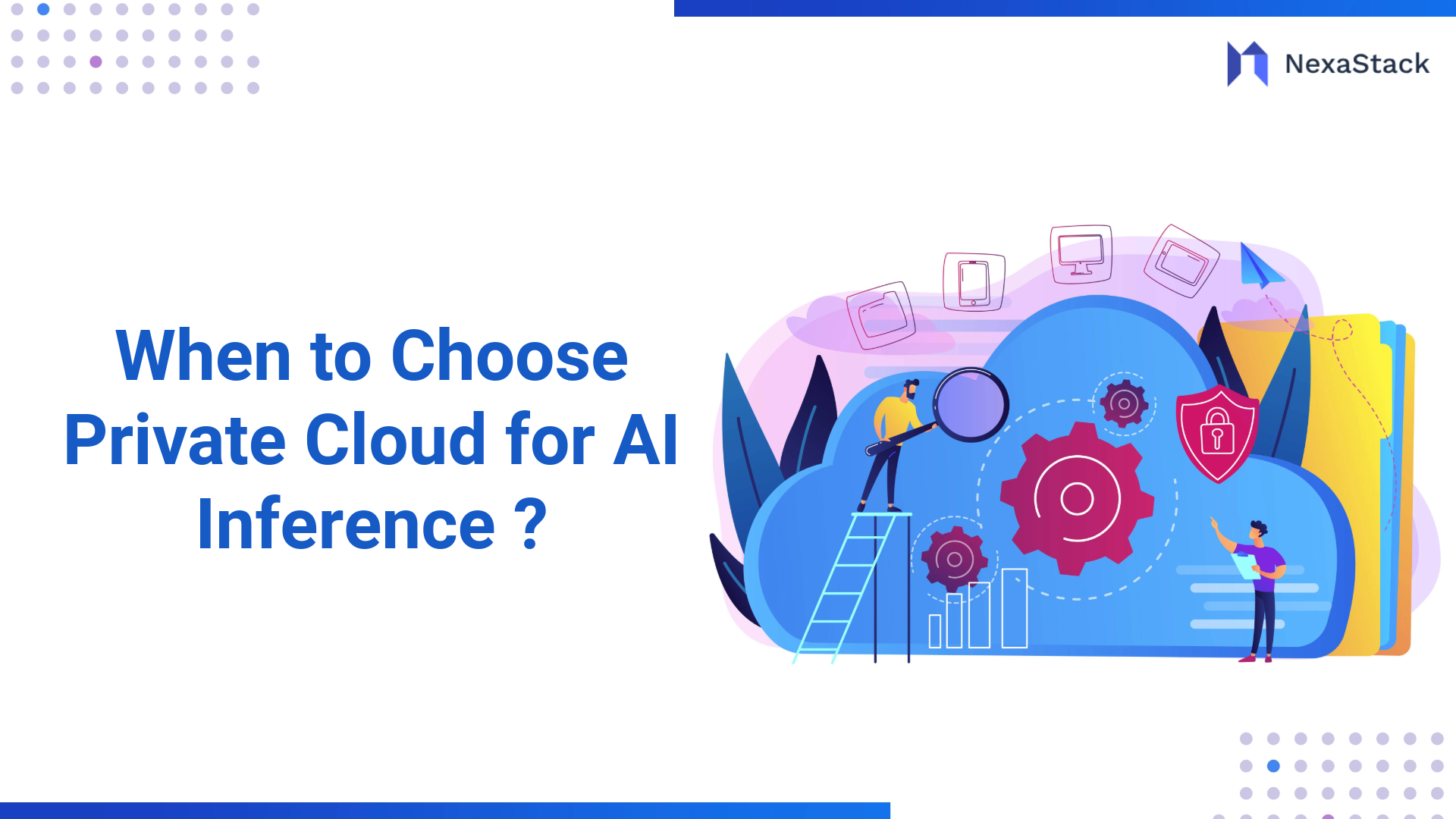 NexaStack

When to Choose Private Cloud for AI Inference ?